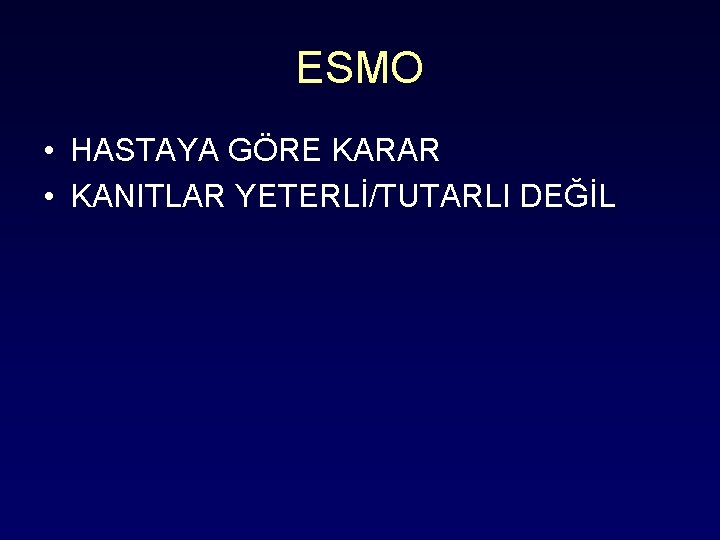 ESMO

• HASTAYA GÖRE KARAR
• KANITLAR YETERLİ/TUTARLI DEĞİL